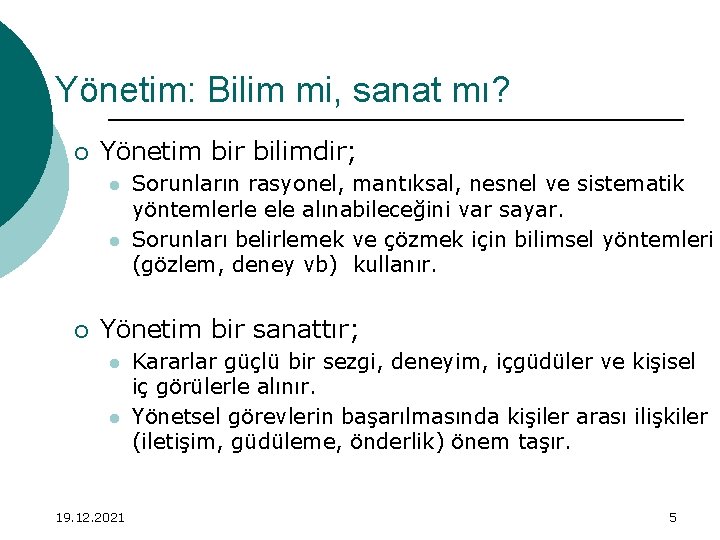 Yönetim: Bilim mi, sanat mı?

Yönetim bir bilimdir;

Sorunların rasyonel, mantıksal, nesnel ve sistematik yöntemlerle ele alınabileceğini var sayar.

Sorunları belirlemek ve çözmek için bilimsel yöntemleri (gözlem, deney vb) kullanır.

Yönetim bir sanattır;

Kararlar güçlü bir sezgi, deneyim, içgüdüler ve kişisel iç görülerle alınır.

Yönetsel görevlerin başarılmasında kişiler arası ilişkiler (iletişim, güdüleme, önderlik) önem taşır.

19.12.2021

5